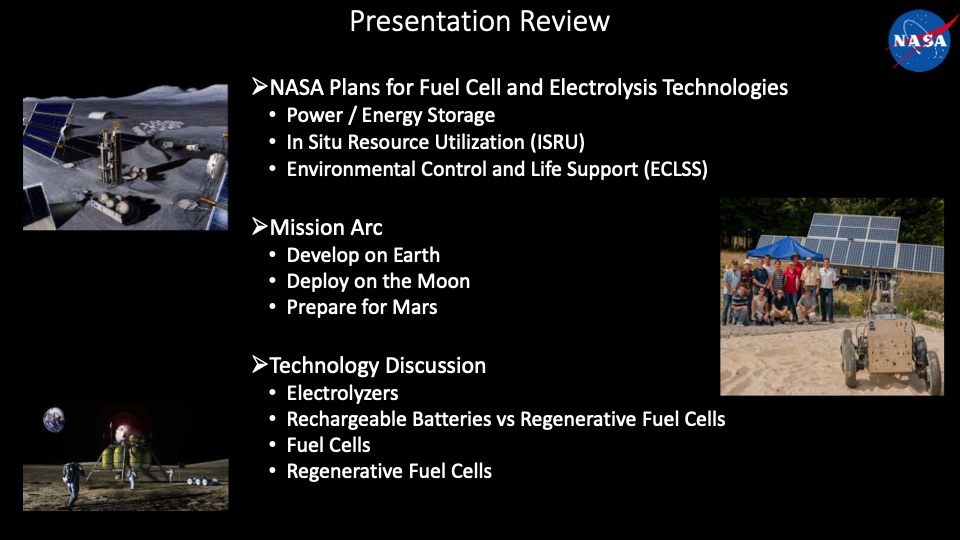 Presentation Review

NASA

➢NASA Plans for Fuel Cell and Electrolysis Technologies
• Power / Energy Storage
• In Situ Resource Utilization (ISRU)
• Environmental Control and Life Support (ECLSS)

➢Mission Arc
• Develop on Earth
• Deploy on the Moon
• Prepare for Mars

➢Technology Discussion
• Electrolyzers
• Rechargeable Batteries vs Regenerative Fuel Cells
• Fuel Cells
• Regenerative Fuel Cells